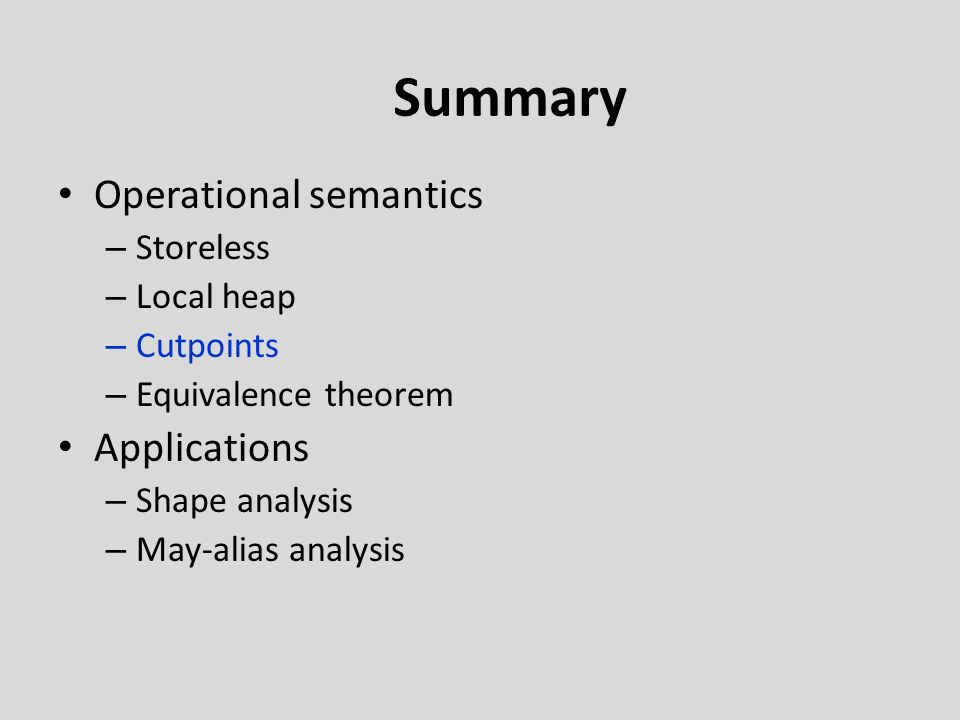 Summary

• Operational semantics
– Storeless
– Local heap
– Cutpoints
– Equivalence theorem
• Applications
– Shape analysis
– May-alias analysis